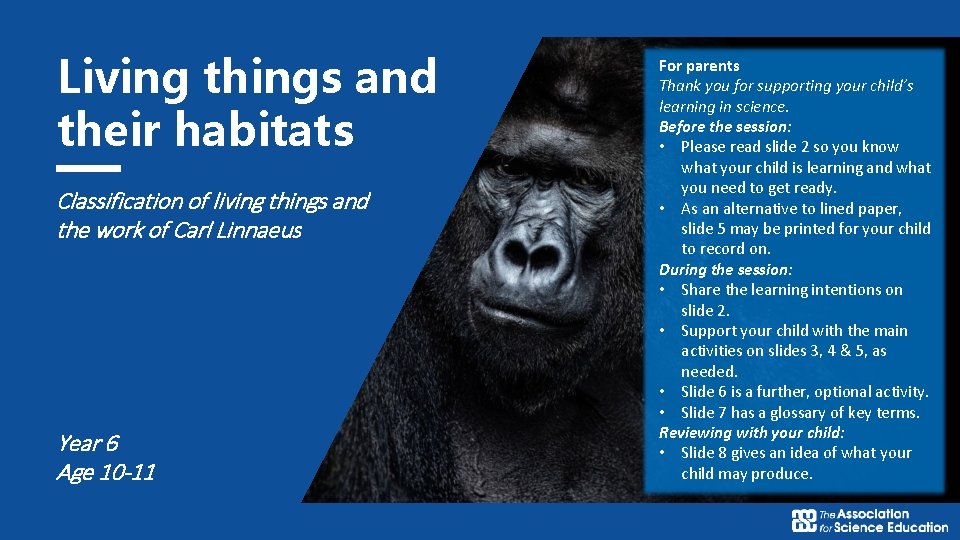 Living things and their habitats

Classification of living things and the work of Carl Linnaeus

Year 6
Age 10-11

For parents
Thank you for supporting your child's learning in science.
Before the session:
• Please read slide 2 so you know what your child is learning and what you need to get ready.
• As an alternative to lined paper, slide 5 may be printed for your child to record on.
During the session:
• Share the learning intentions on slide 2.
• Support your child with the main activities on slides 3, 4 & 5, as needed.
• Slide 6 is a further, optional activity.
• Slide 7 has a glossary of key terms.
Reviewing with your child:
• Slide 8 gives an idea of what your child may produce.

The Association for Science Education